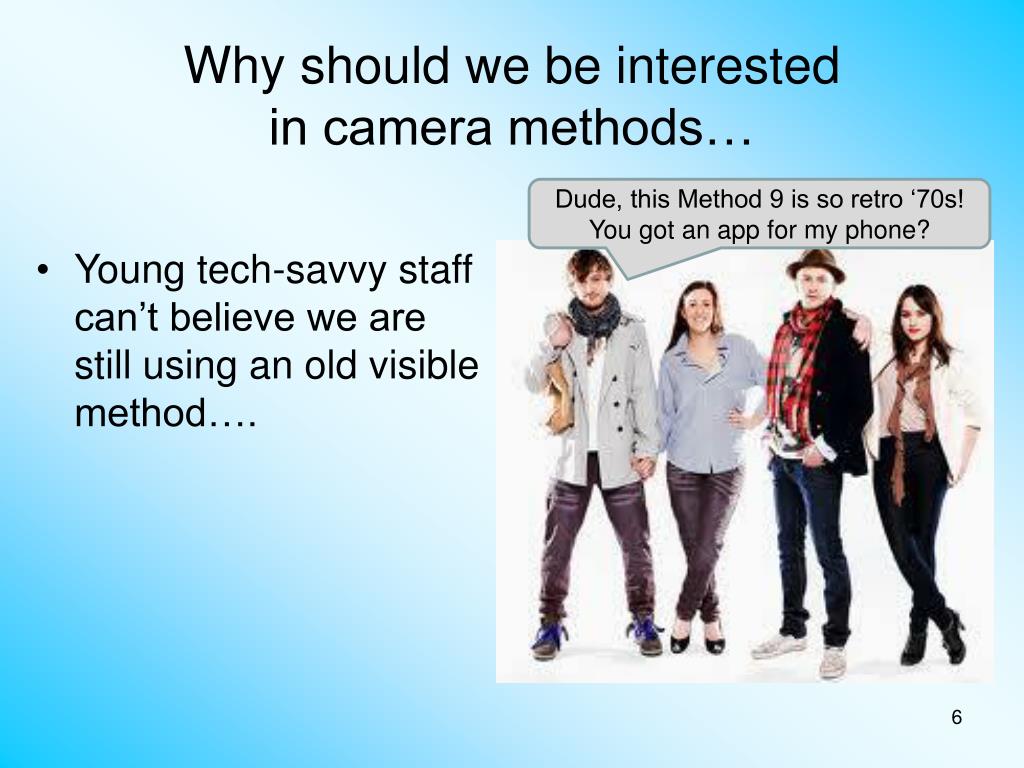 Why should we be interested in camera methods…

Dude, this Method 9 is so retro ‘70s! You got an app for my phone?

• Young tech-savvy staff can’t believe we are still using an old visible method….

6